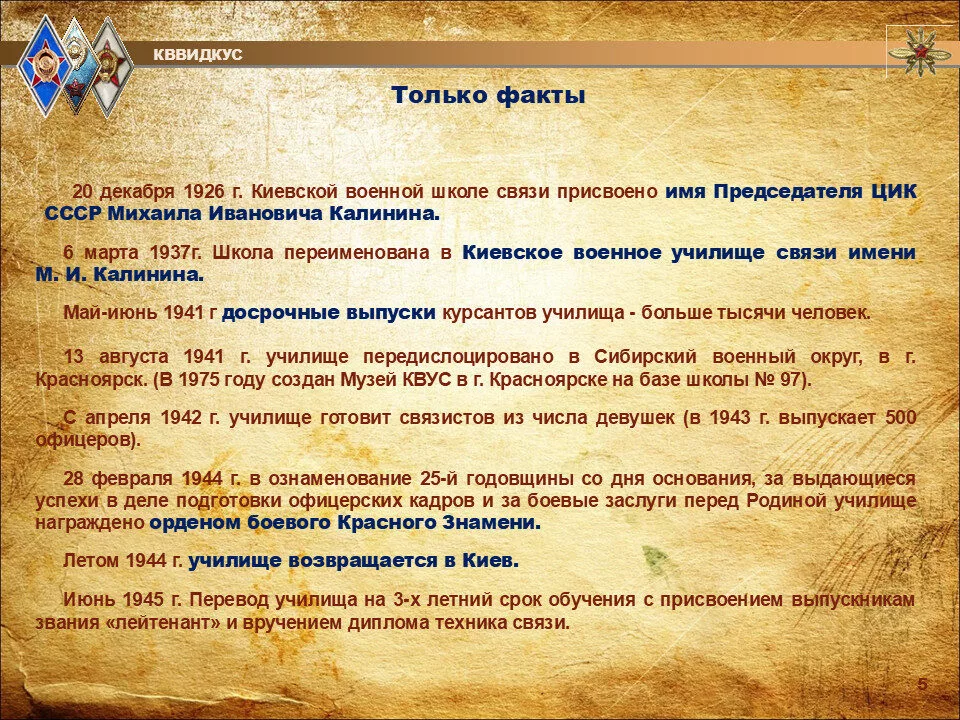 КВВИДКУС

Только факты

20 декабря 1926 г. Киевской военной школе связи присвоено имя Председателя ЦИК СССР Михаила Ивановича Калинина.

6 марта 1937г. Школа переименована в Киевское военное училище связи имени М. И. Калинина.

Май-июнь 1941 г досрочные выпуски курсантов училища - больше тысячи человек.

13 августа 1941 г. училище передислоцировано в Сибирский военный округ, в г. Красноярск. (В 1975 году создан Музей КВУС в г. Красноярске на базе школы № 97).

С апреля 1942 г. училище готовит связистов из числа девушек (в 1943 г. выпускает 500 офицеров).

28 февраля 1944 г. в ознаменование 25-й годовщины со дня основания, за выдающиеся успехи в деле подготовки офицерских кадров и за боевые заслуги перед Родиной училище награждено орденом боевого Красного Знамени.

Летом 1944 г. училище возвращается в Киев.

Июнь 1945 г. Перевод училища на 3-х летний срок обучения с присвоением выпускникам звания «лейтенант» и вручением диплома техника связи.

5